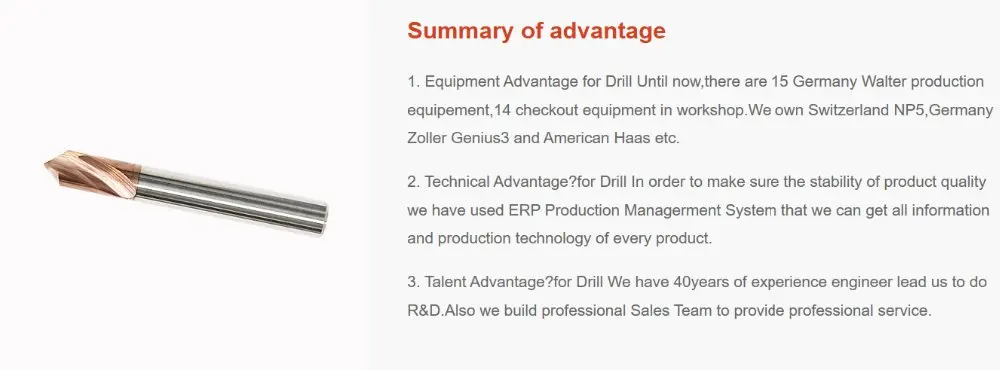 Summary of advantage

1. Equipment Advantage for Drill Until now,there are 15 Germany Walter production equipement,14 checkout equipment in workshop.We own Switzerland NP5,Germany Zoller Genius3 and American Haas etc.

2. Technical Advantage?for Drill In order to make sure the stability of product quality we have used ERP Production Managerment System that we can get all information and production technology of every product.

3. Talent Advantage?for Drill We have 40years of experience engineer lead us to do R&D.Also we build professional Sales Team to provide professional service.